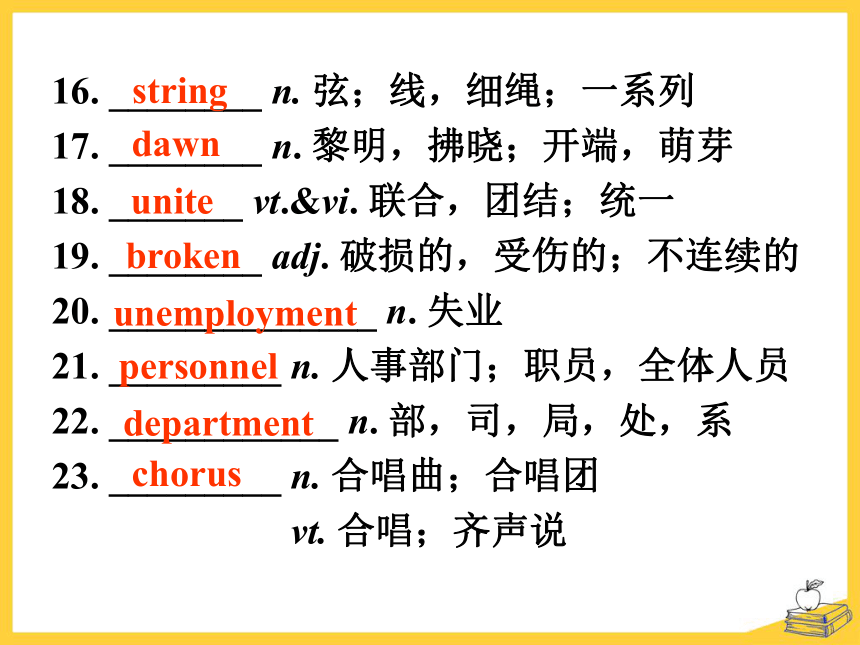 16. string n. 弦；线，细绳；一系列
17. dawn n. 黎明，拂晓；开端，萌芽
18. unite vt.&vi. 联合，团结；统一
19. broken adj. 破损的，受伤的；不连续的
20. unemployment n. 失业
21. personnel n. 人事部门；职员，全体人员
22. department n. 部，司，局，处，系
23. chorus n. 合唱曲；合唱团
vt. 合唱；齐声说